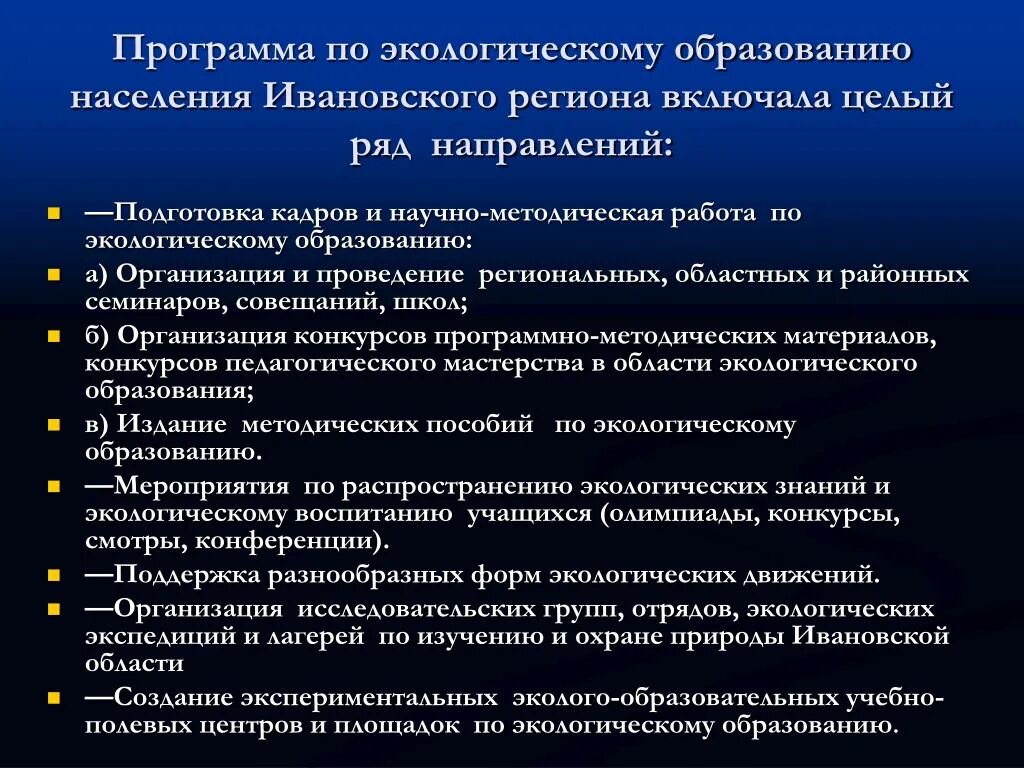 Программа по экологическому образованию населения Ивановского региона включала целый ряд направлений:

- —Подготовка кадров и научно-методическая работа по экологическому образованию:
- а) Организация и проведение региональных, областных и районных семинаров, совещаний, школ;
- б) Организация конкурсов программно-методических материалов, конкурсов педагогического мастерства в области экологического образования;
- в) Издание методических пособий по экологическому образованию.
- —Мероприятия по распространению экологических знаний и экологическому воспитанию учащихся (олимпиады, конкурсы, смотры, конференции).
- —Поддержка разнообразных форм экологических движений.
- —Организация исследовательских групп, отрядов, экологических экспедиций и лагерей по изучению и охране природы Ивановской области
- —Создание экспериментальных эколого-образовательных учебно-полевых центров и площадок по экологическому образованию.